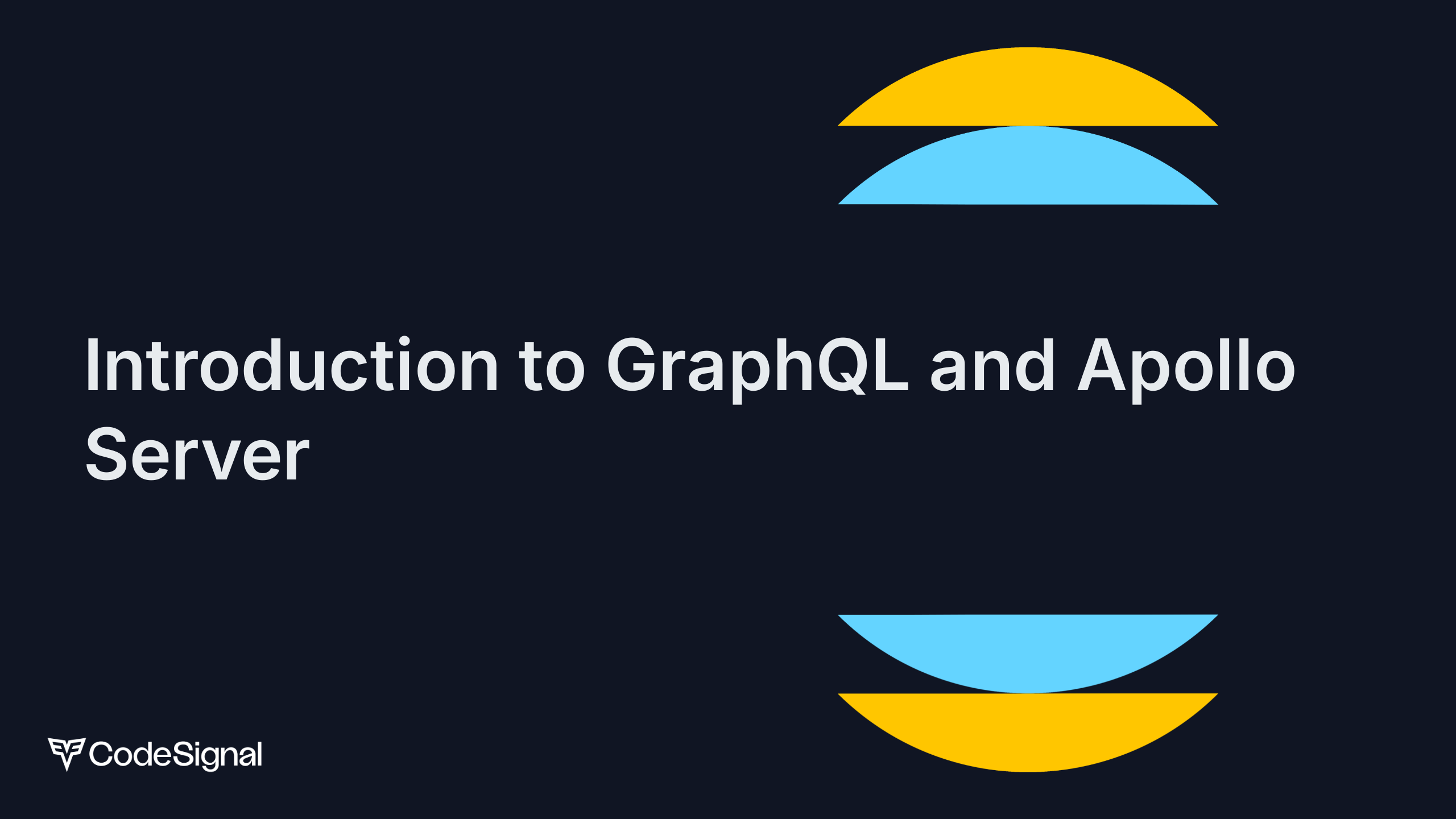 Introduction to GraphQL and Apollo Server

CodeSignal